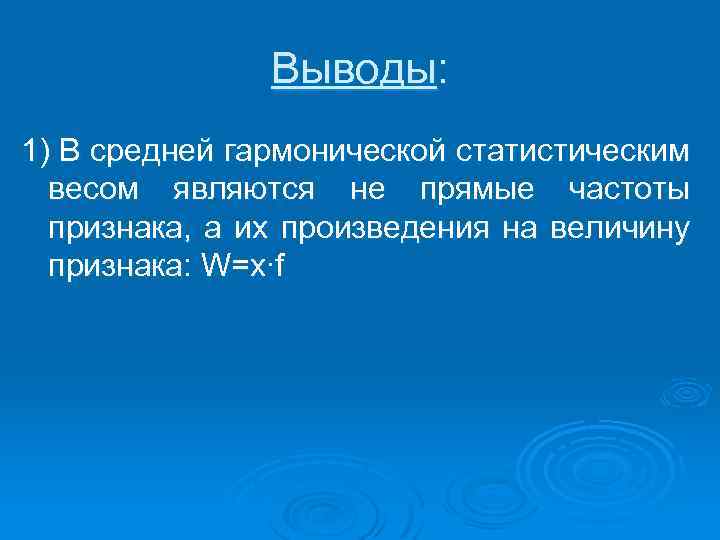 Выводы:

1) В средней гармонической статистическим весом являются не прямые частоты признака, а их произведения на величину признака: $W=x \cdot f$